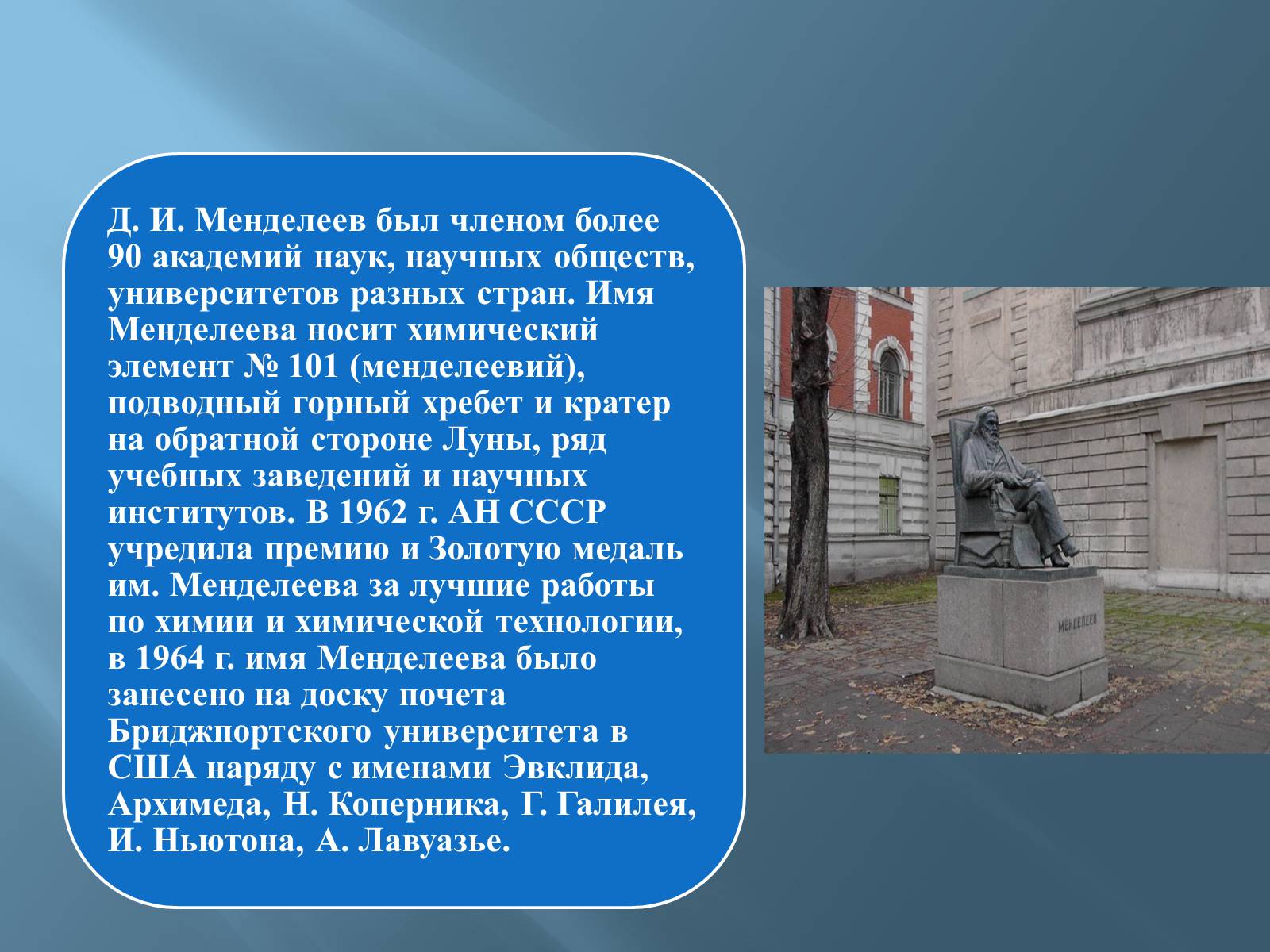 Д. И. Менделеев был членом более 90 академий наук, научных обществ, университетов разных стран. Имя Менделеева носит химический элемент № 101 (менделеевий), подводный горный хребет и кратер на обратной стороне Луны, ряд учебных заведений и научных институтов. В 1962 г. АН СССР учредила премию и Золотую медаль им. Менделеева за лучшие работы по химии и химической технологии, в 1964 г. имя Менделеева было занесено на доску почета Бриджпортского университета в США наряду с именами Эвклида, Архимеда, Н. Коперника, Г. Галилея, И. Ньютона, А. Лавуазье.

МЕНДЕЛЕЕВ